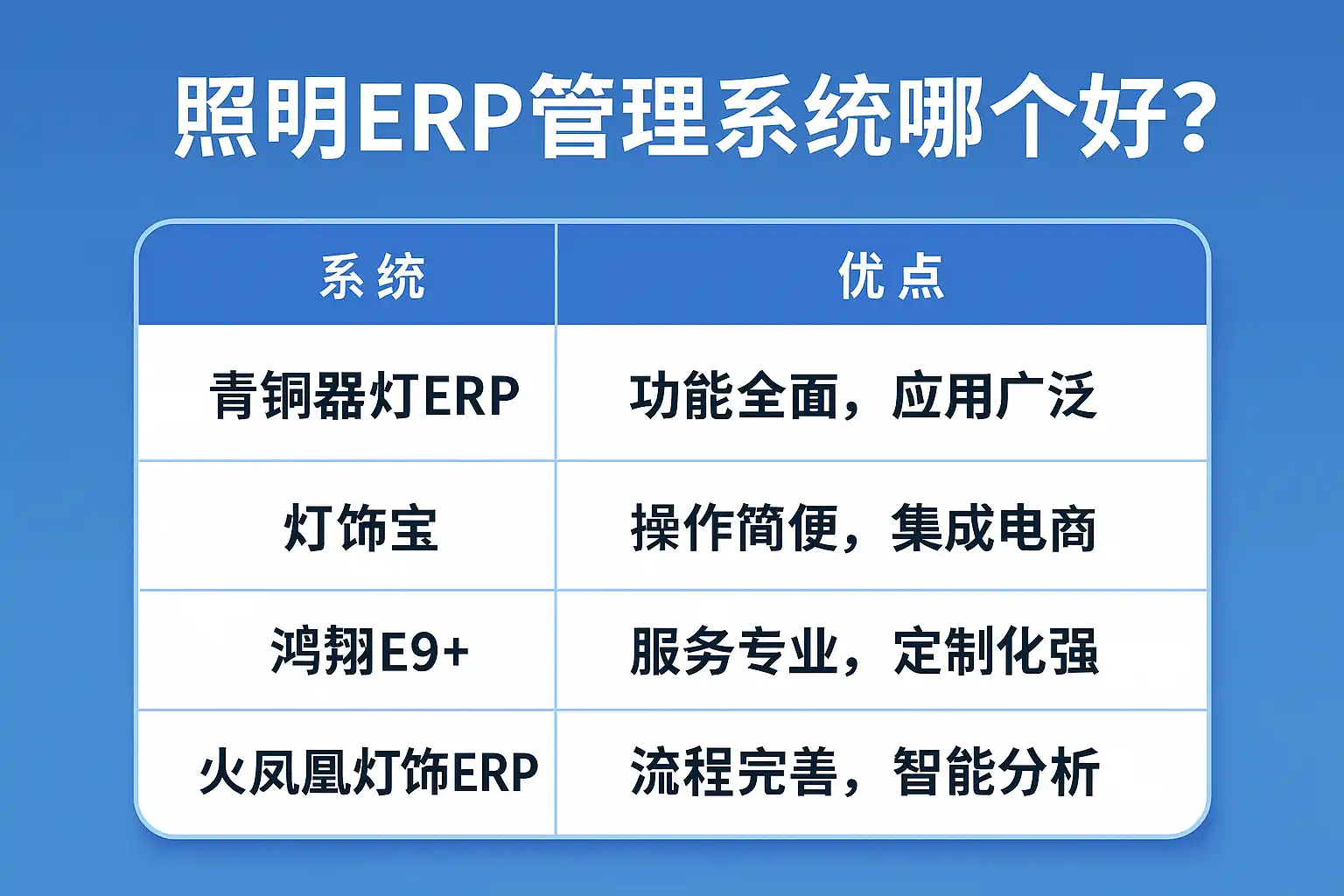 照明ERP管理系统哪个好？

| 系统 | 优点 |
|---|---|
| 青铜器灯ERP | 功能全面，应用广泛 |
| 灯饰宝 | 操作简便，集成电商 |
| 鸿翔E9+ | 服务专业，定制化强 |
| 火凤凰灯饰ERP | 流程完善，智能分析 |